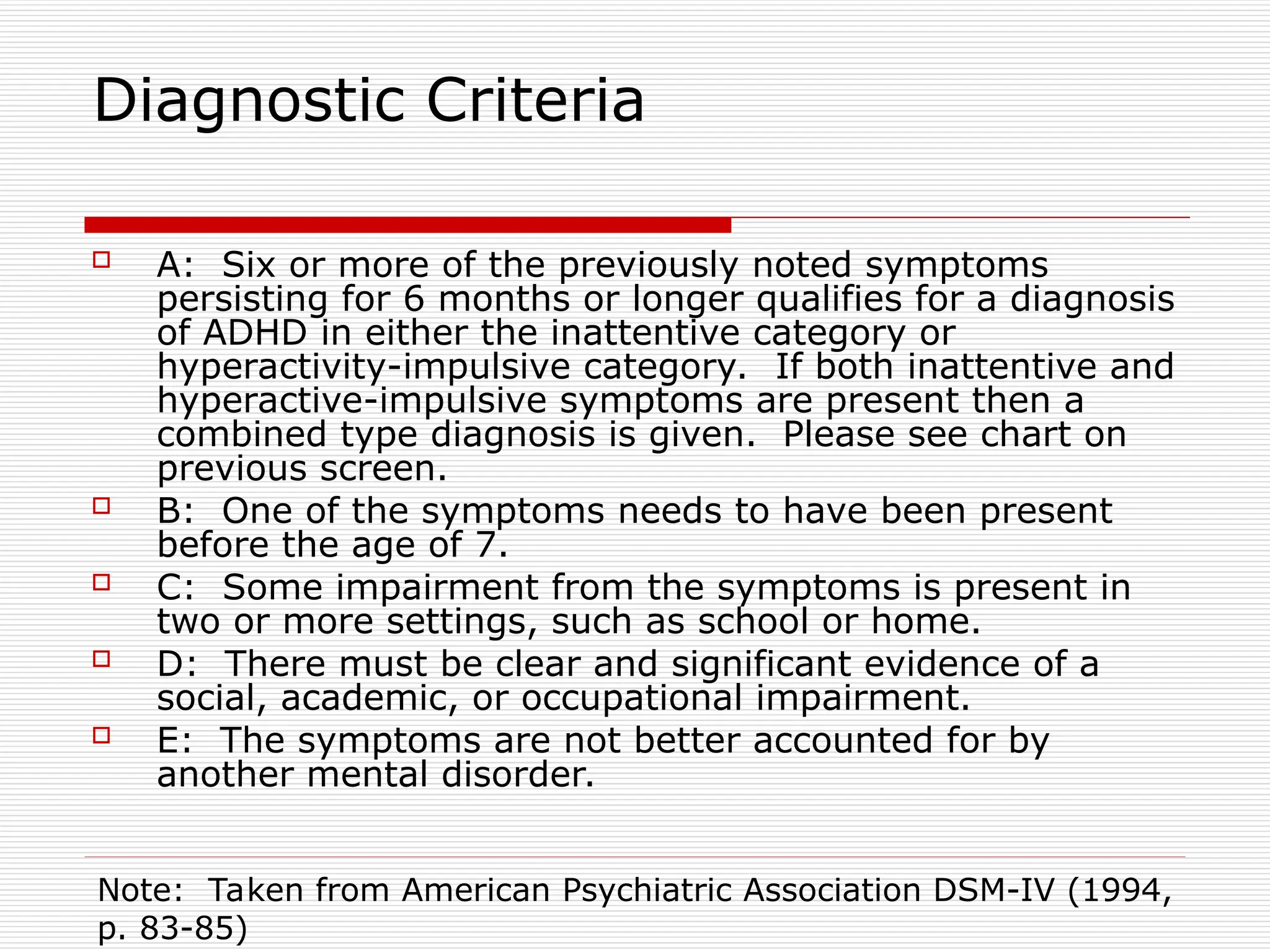 Diagnostic Criteria

A: Six or more of the previously noted symptoms persisting for 6 months or longer qualifies for a diagnosis of ADHD in either the inattentive category or hyperactivity-impulsive category. If both inattentive and hyperactive-impulsive symptoms are present then a combined type diagnosis is given. Please see chart on previous screen.

B: One of the symptoms needs to have been present before the age of 7.

C: Some impairment from the symptoms is present in two or more settings, such as school or home.

D: There must be clear and significant evidence of a social, academic, or occupational impairment.

E: The symptoms are not better accounted for by another mental disorder.

Note: Taken from American Psychiatric Association DSM-IV (1994, p. 83-85)